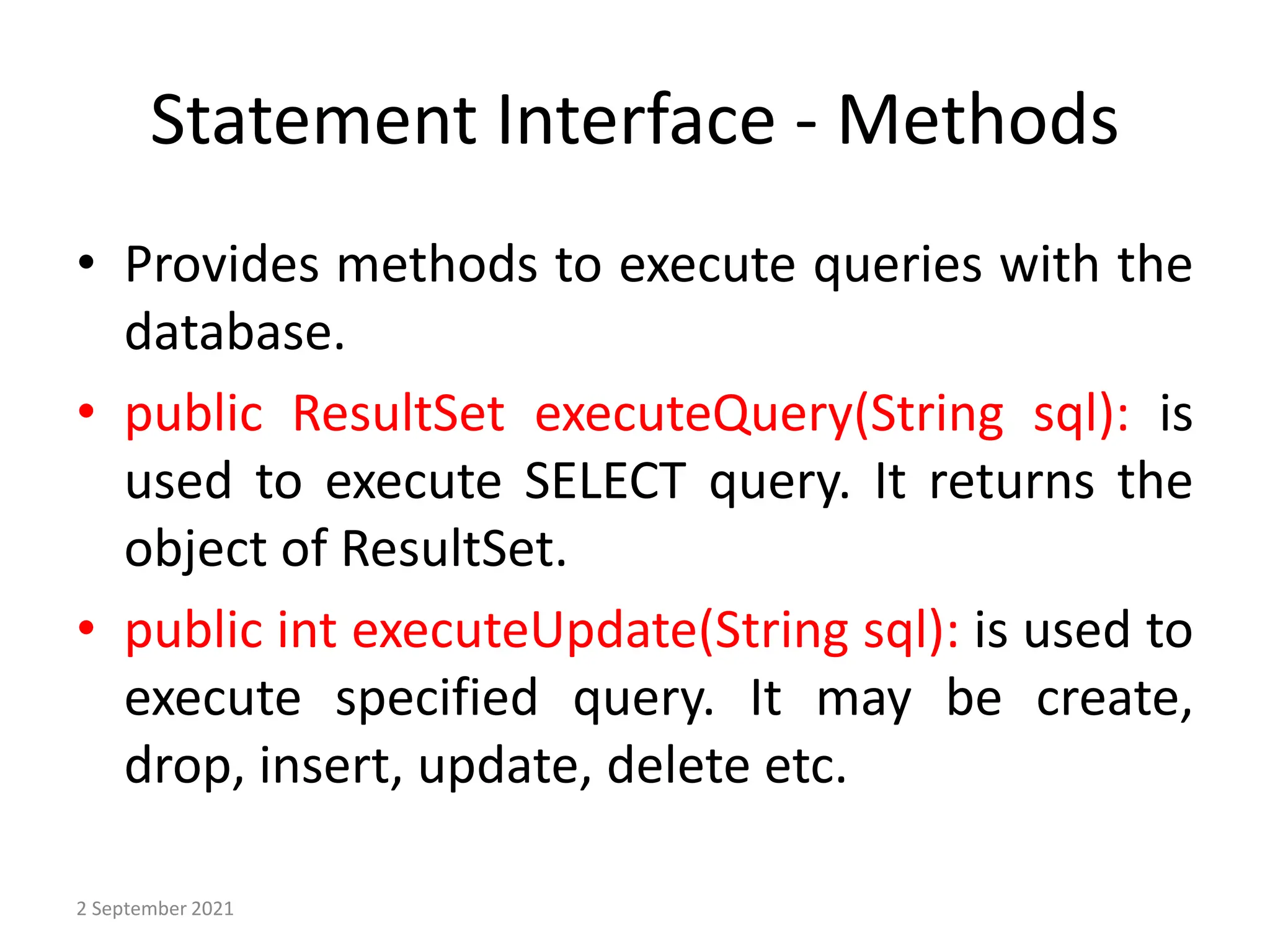 Statement Interface - Methods

• Provides methods to execute queries with the database.

• public ResultSet executeQuery(String sql): is used to execute SELECT query. It returns the object of ResultSet.

• public int executeUpdate(String sql): is used to execute specified query. It may be create, drop, insert, update, delete etc.

2 September 2021